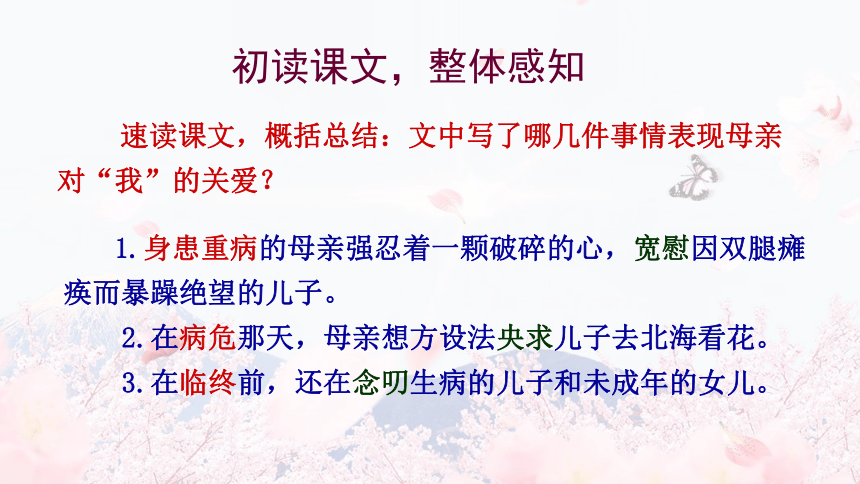 初读课文，整体感知

速读课文，概括总结：文中写了哪几件事情表现母亲对“我”的关爱？

1. 身患重病的母亲强忍着一颗破碎的心，宽慰因双腿瘫痪而暴躁绝望的儿子。

2. 在病危那天，母亲想方设法央求儿子去北海看花。

3. 在临终前，还在念叨生病的儿子和未成年的女儿。